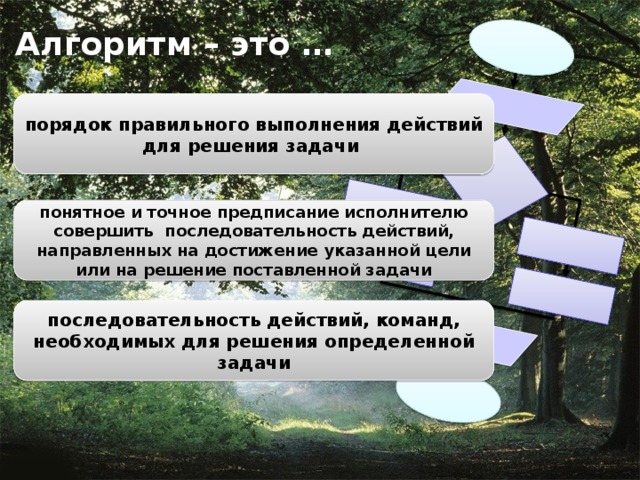 Алгоритм – это ...

порядок правильного выполнения действий для решения задачи

понятное и точное предписание исполнителю совершить последовательность действий, направленных на достижение указанной цели или на решение поставленной задачи

последовательность действий, команд, необходимых для решения определенной задачи